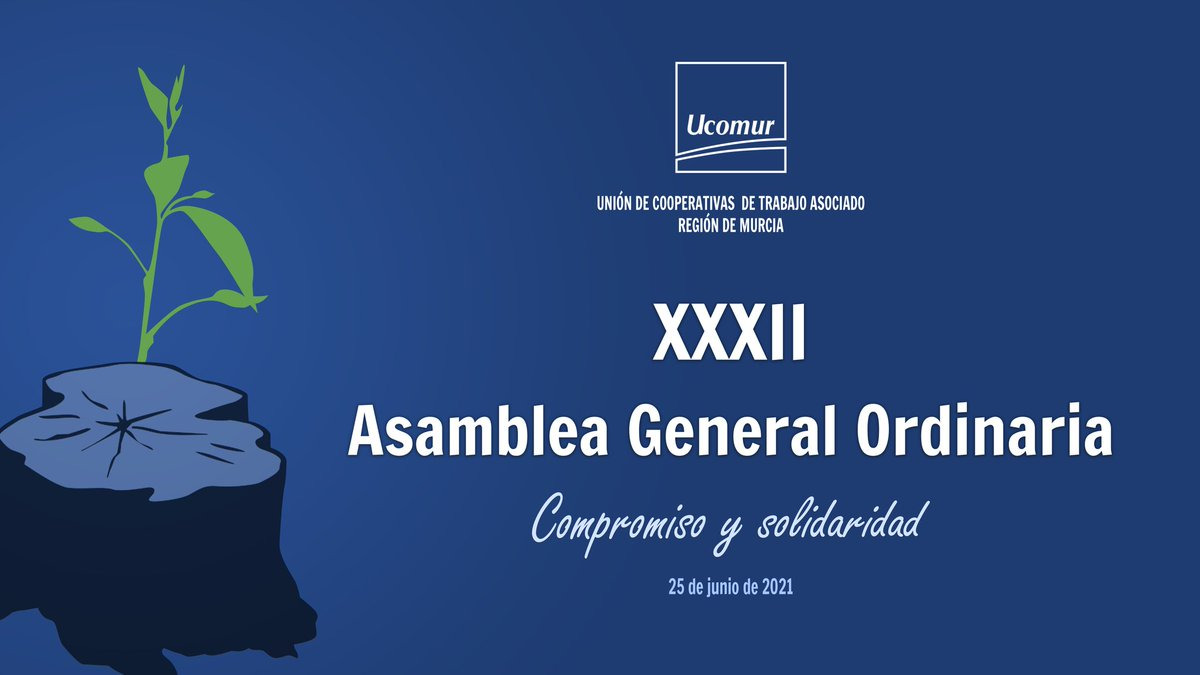 Ucomur

UNIÓN DE COOPERATIVAS DE TRABAJO ASOCIADO
REGIÓN DE MURCIA

XXXII
Asamblea General Ordinaria

Compromiso y solidaridad

25 de junio de 2021